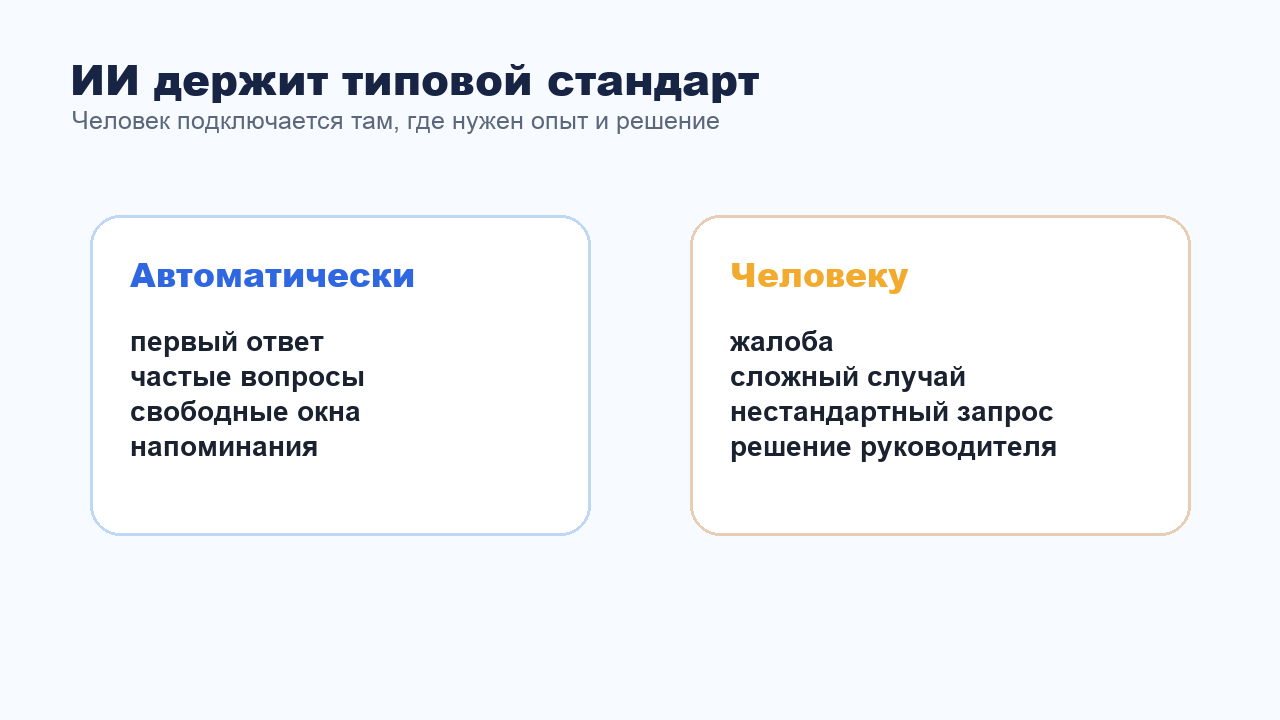 ИИ держит типовой стандарт
Человек подключается там, где нужен опыт и решение

Автоматически

первый ответ
частые вопросы
свободные окна
напоминания

Человеку

жалоба
сложный случай
нестандартный запрос
решение руководителя